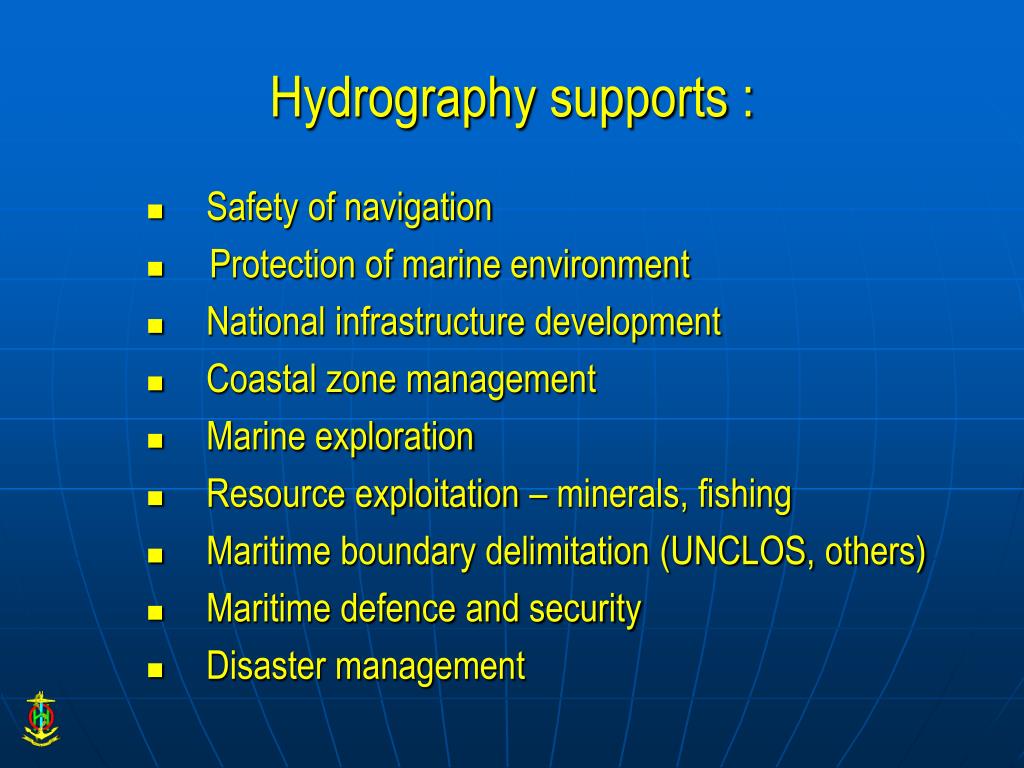 Hydrography supports :

- Safety of navigation
- Protection of marine environment
- National infrastructure development
- Coastal zone management
- Marine exploration
- Resource exploitation – minerals, fishing
- Maritime boundary delimitation (UNCLOS, others)
- Maritime defence and security
- Disaster management